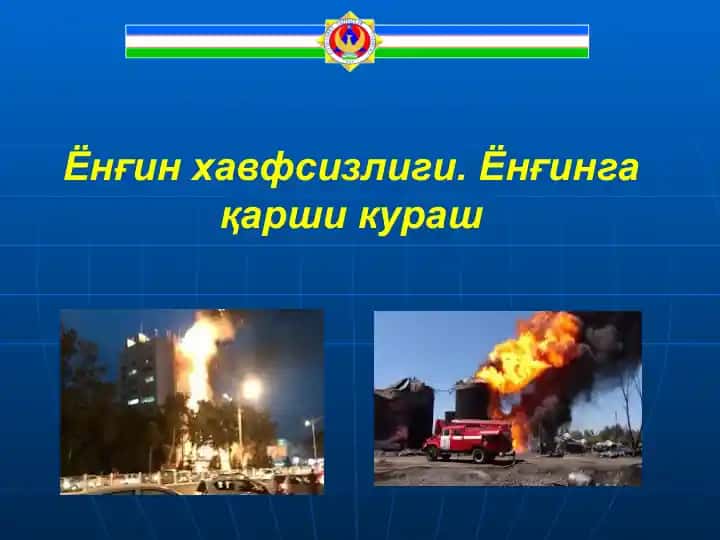 Ёнғин хавфсизлиги. Ёнғинга қарши кураш